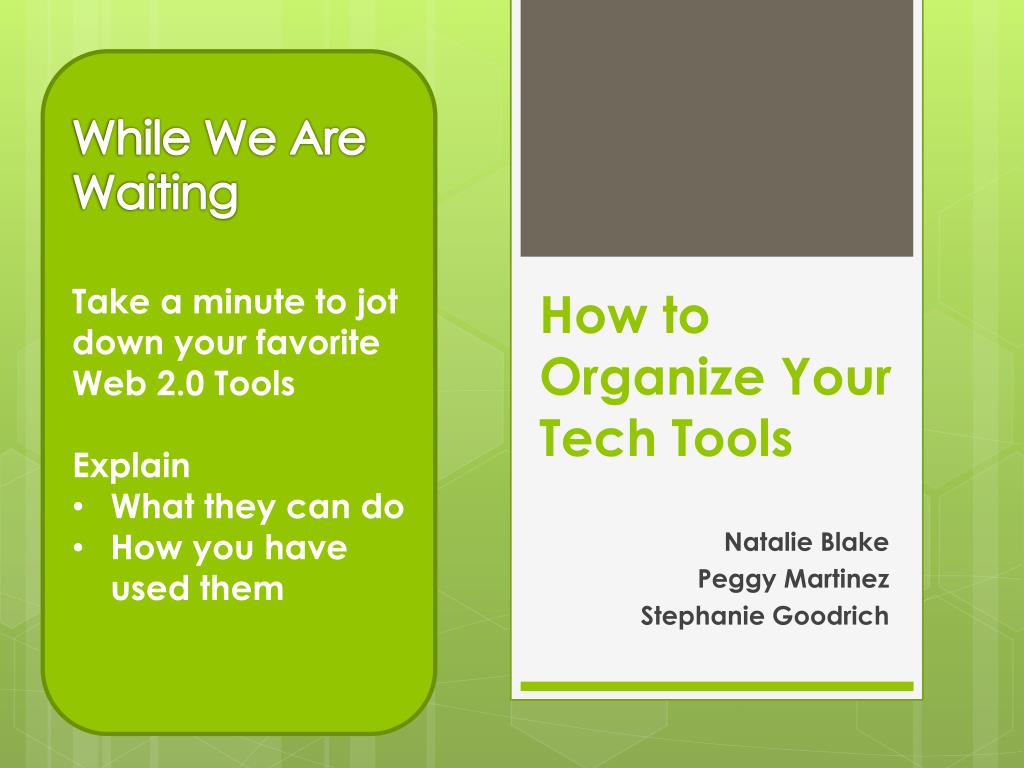 While We Are Waiting

Take a minute to jot down your favorite Web 2.0 Tools

Explain
• What they can do
• How you have used them

How to Organize Your Tech Tools

Natalie Blake
Peggy Martinez
Stephanie Goodrich